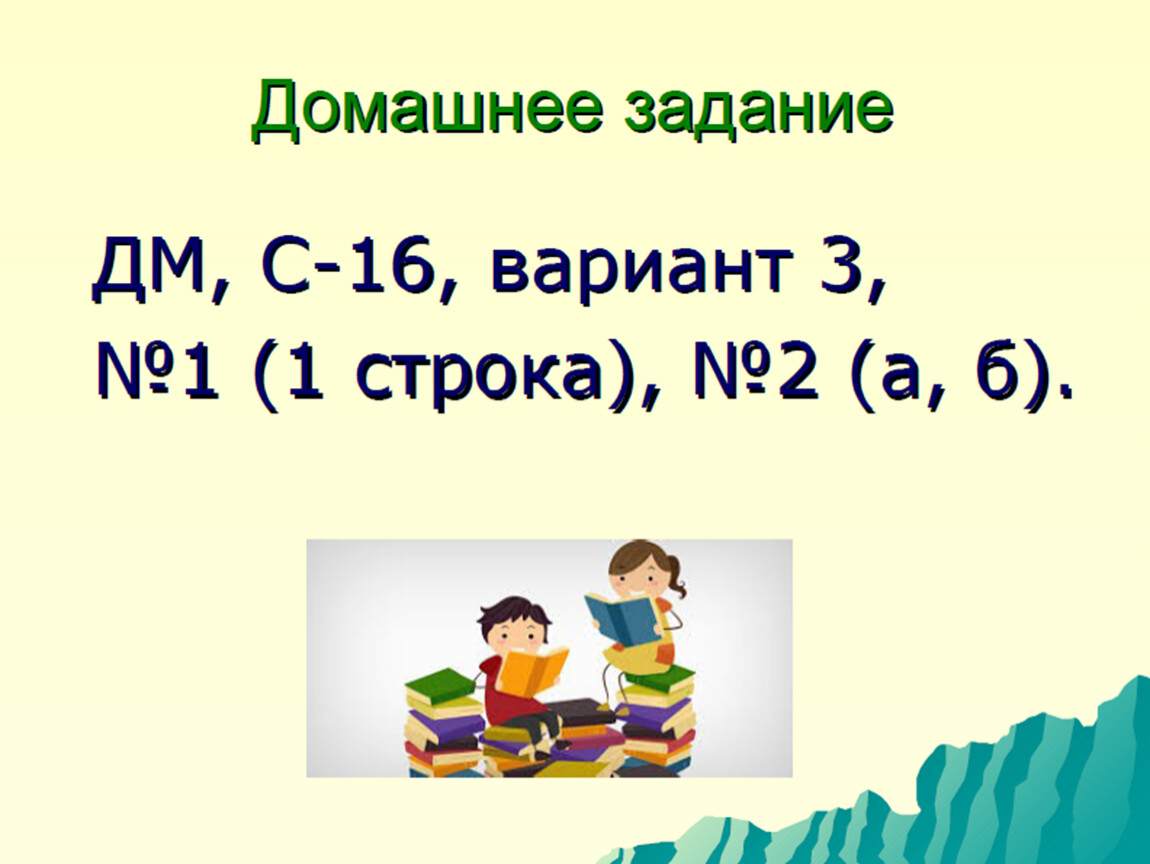 Домашнее задание

ДМ, С-16, вариант 3, №1 (1 строка), №2 (а, б).